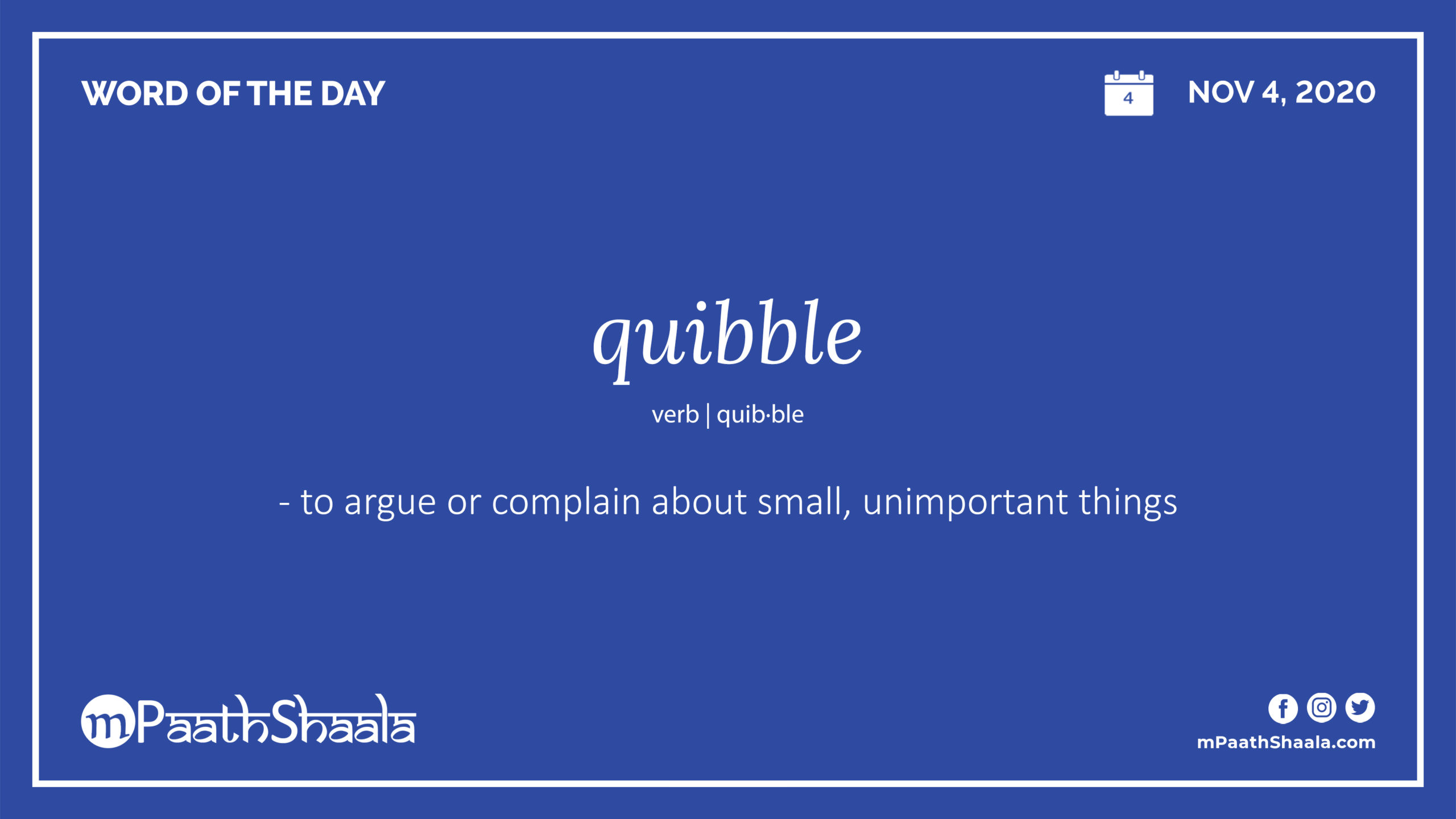 WORD OF THE DAY

4

NOV 4, 2020

quibble

verb | quib·ble

- to argue or complain about small, unimportant things

mPaathShaala

mPaathShaala.com